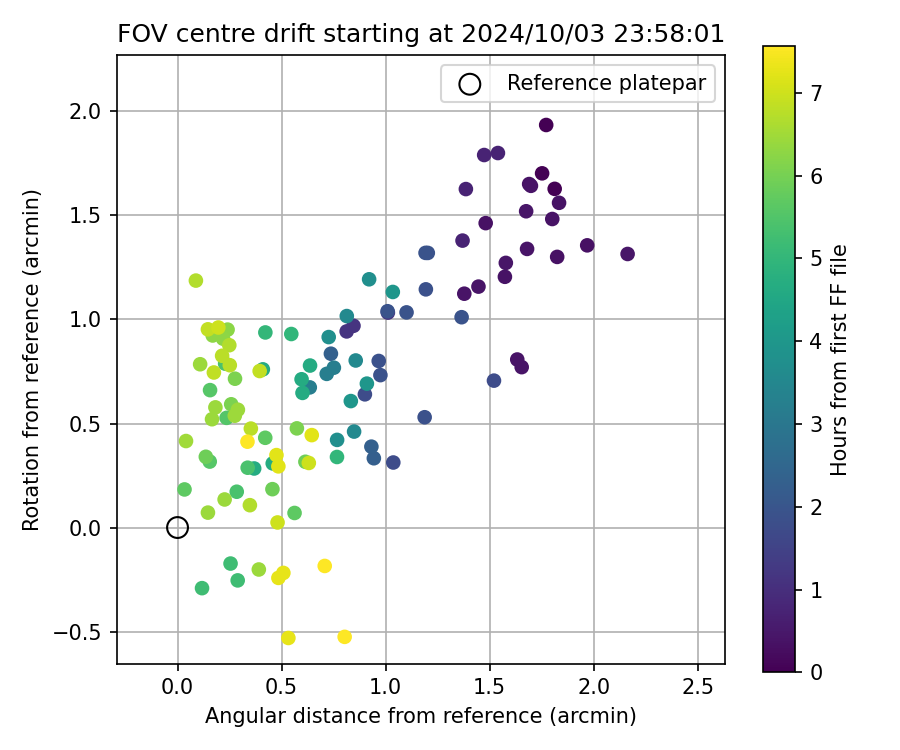 FOV centre drift starting at 2024/10/03 23:58:01

Reference platepar

Rotation from reference (arcmin)

2.0
1.5
1.0
0.5
0.0
−0.5

0.0
0.5
1.0
1.5
2.0
2.5

Angular distance from reference (arcmin)

7
6
5
4
3
2
1
0

Hours from first FF file